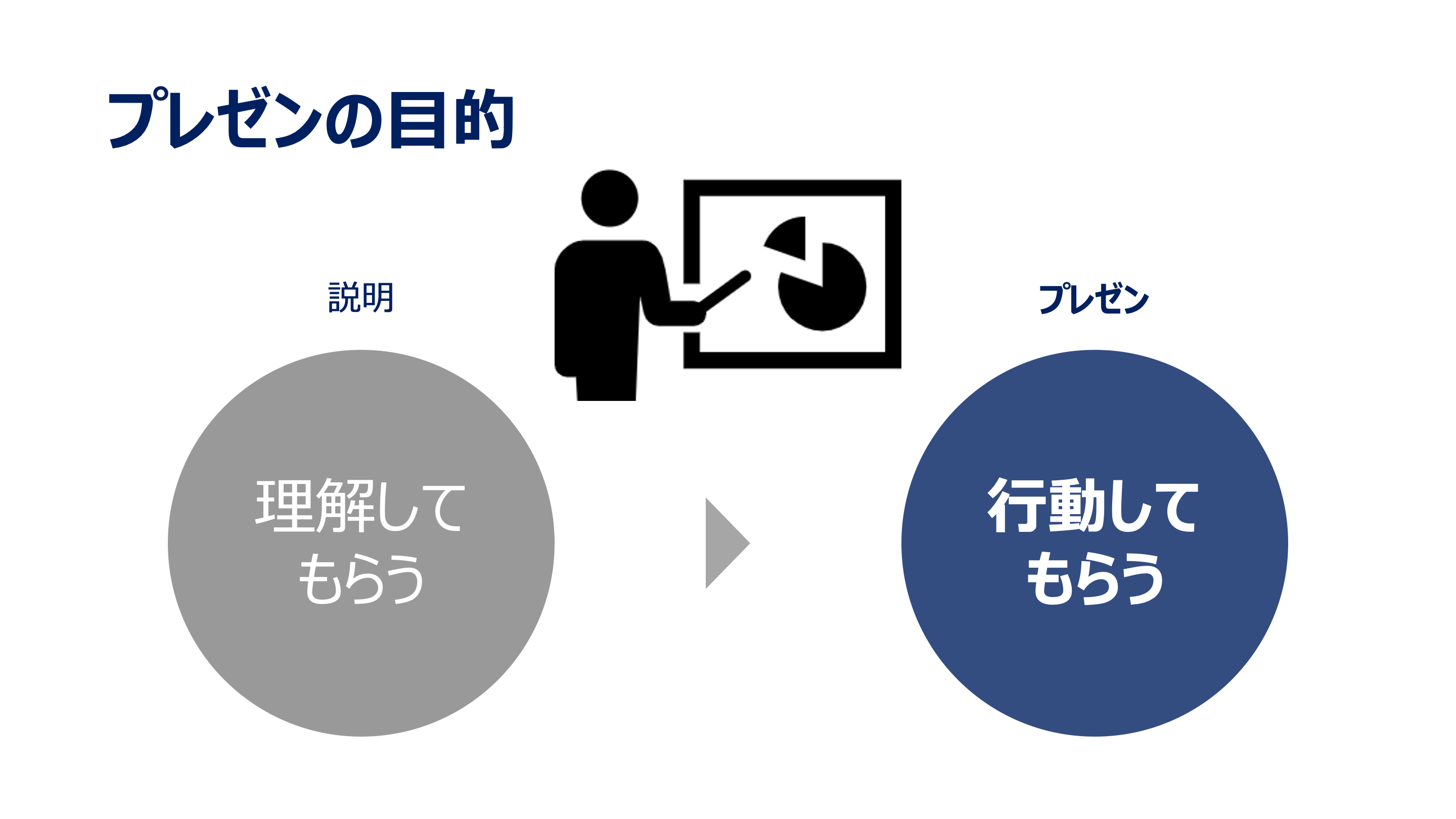 プレゼンの目的

説明

理解してもらう

プレゼン

行動してもらう